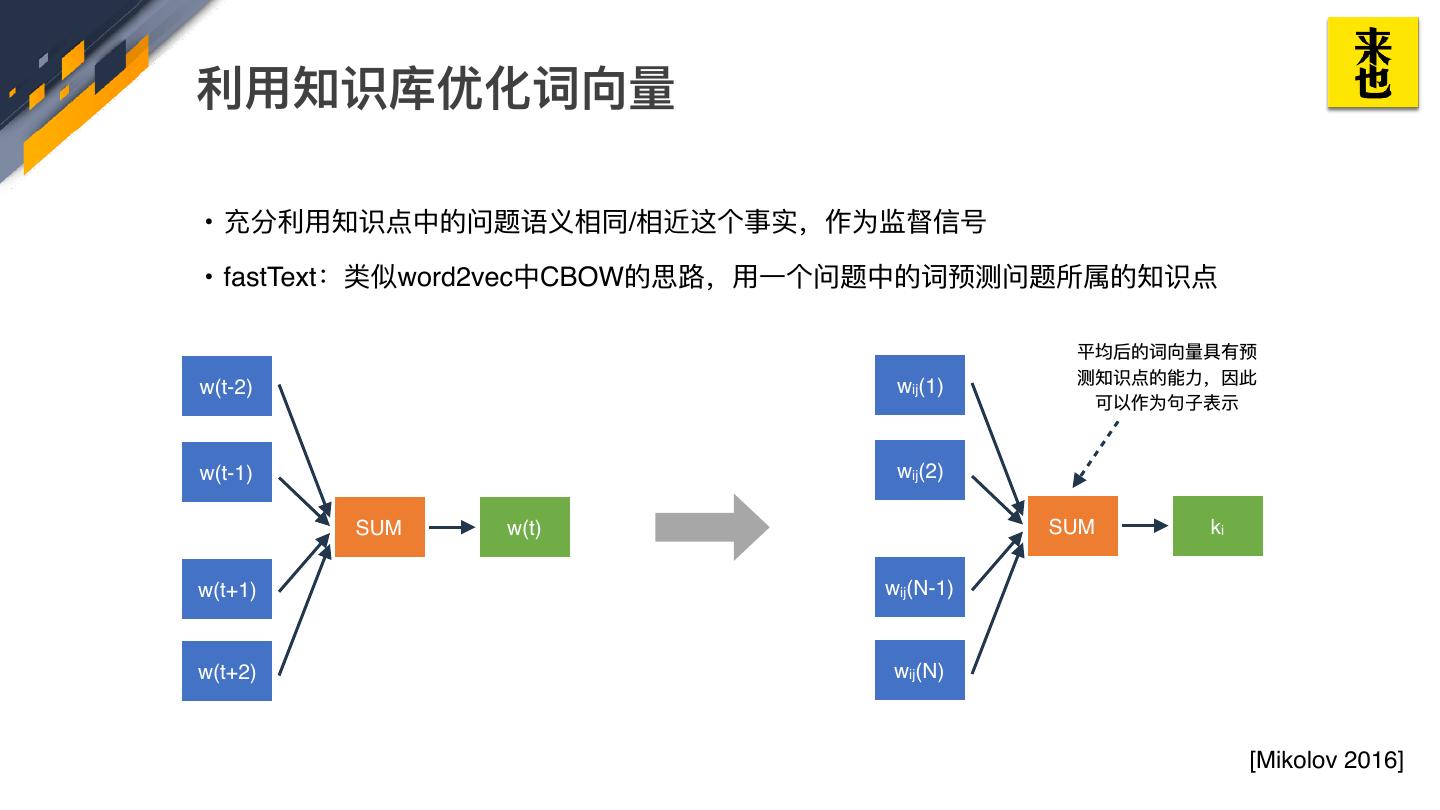 利用知识库优化词向量

来也

• 充分利用知识点中的问题语义相同/相近这个事实，作为监督信号

• fastText：类似word2vec中CBOW的思路，用一个问题中的词预测问题所属的知识点

w(t-2)

w(t-1)

w(t+1)

w(t+2)

SUM

w(t)

平均后的词向量具有预测知识点的能力，因此可以作为句子表示

$w_{ij}(1)$

$w_{ij}(2)$

$w_{ij}(N-1)$

$w_{ij}(N)$

SUM

$k_i$

[Mikolov 2016]